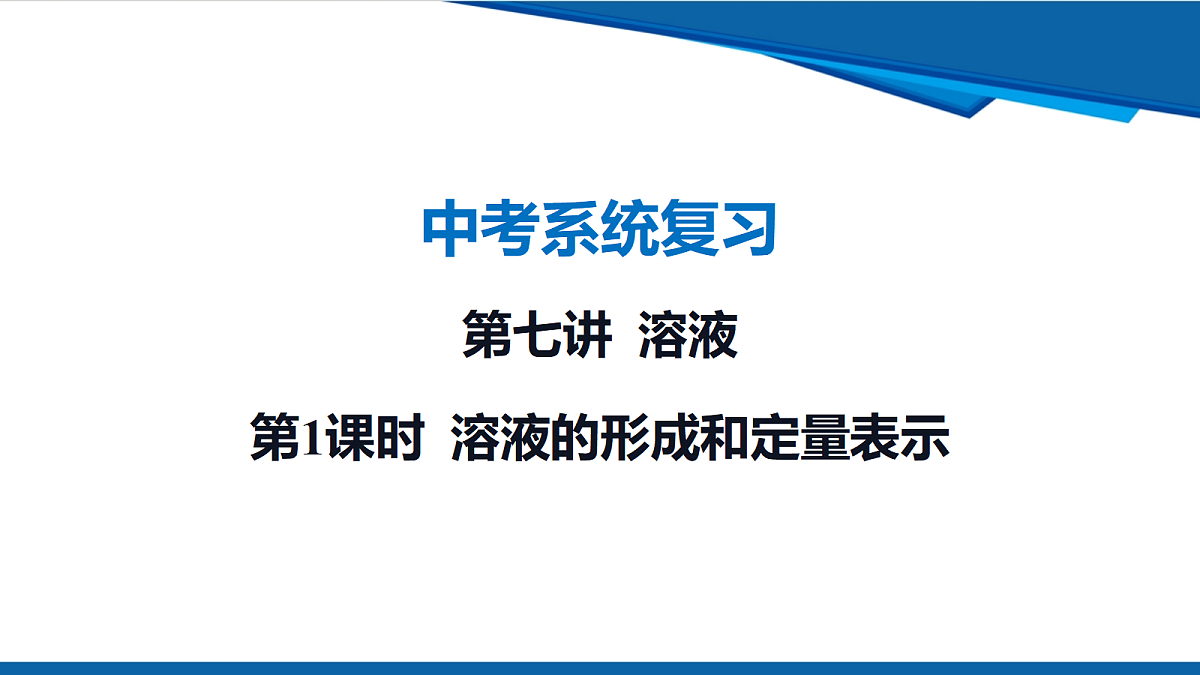 中考系统复习

第七讲 溶液

第1课时 溶液的形成和定量表示